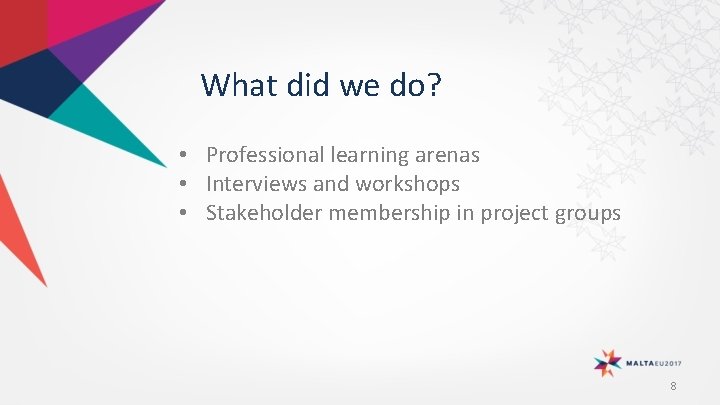 What did we do?

• Professional learning arenas
• Interviews and workshops
• Stakeholder membership in project groups

MALTAEU2017

8